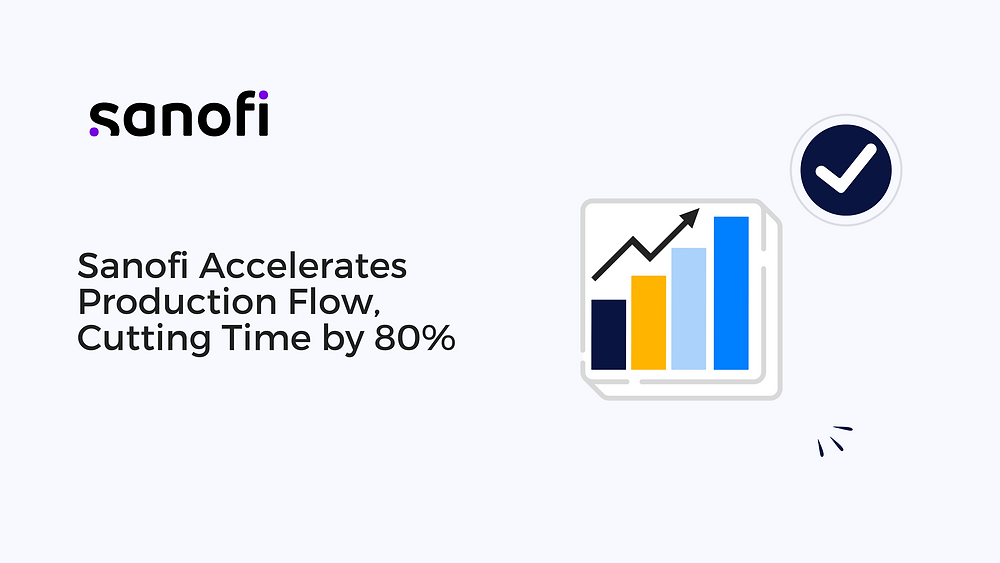 sanofi

Sanofi Accelerates Production Flow, Cutting Time by 80%